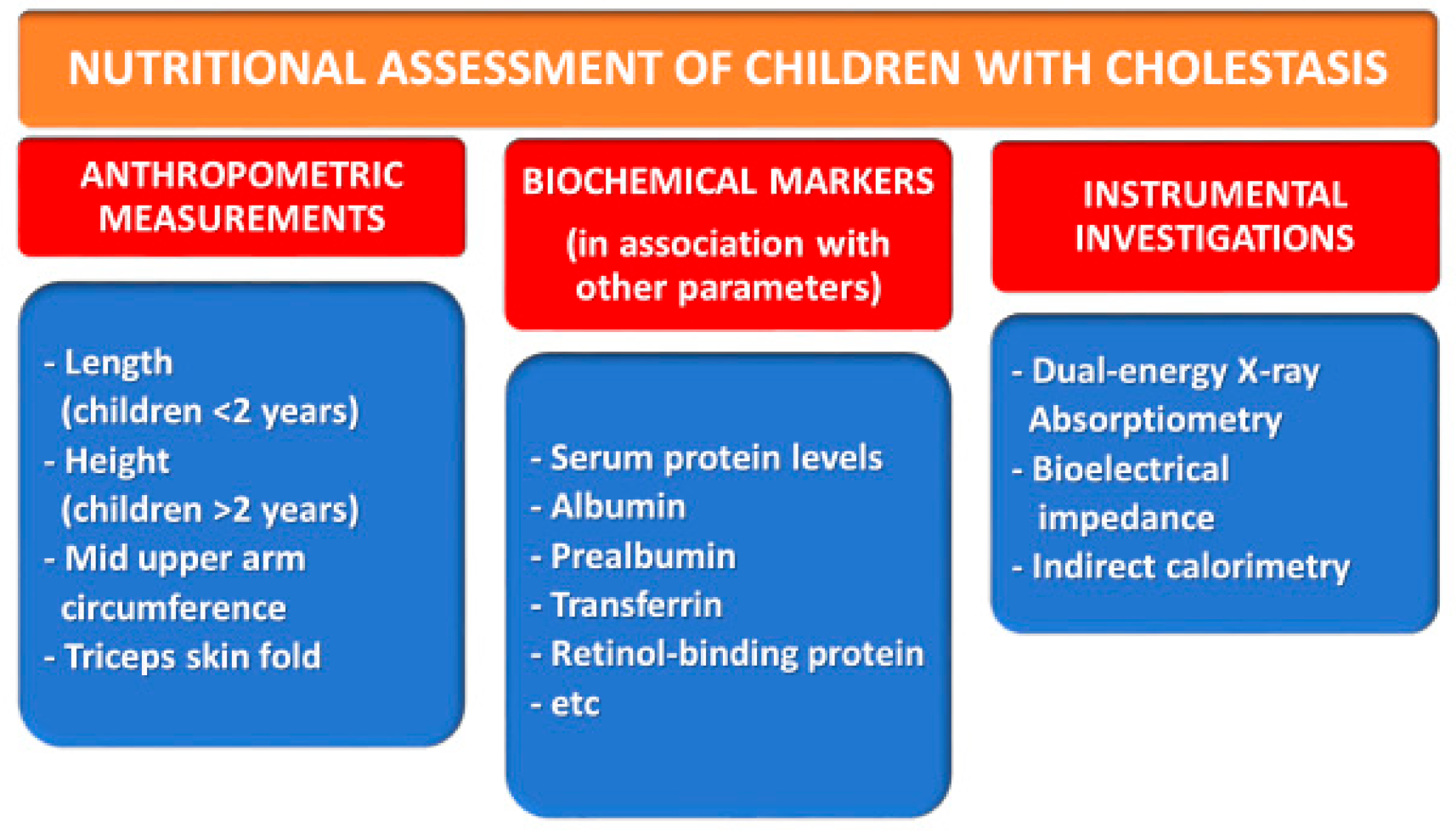 NUTRITIONAL ASSESSMENT OF CHILDREN WITH CHOLESTASIS

ANTHROPOMETRIC MEASUREMENTS

- Length (children <2 years)
- Height (children >2 years)
- Mid upper arm circumference
- Triceps skin fold

BIOCHEMICAL MARKERS

(in association with other parameters)

- Serum protein levels
- Albumin
- Prealbumin
- Transferrin
- Retinol-binding protein
- etc

INSTRUMENTAL INVESTIGATIONS

- Dual-energy X-ray Absorptiometry
- Bioelectrical impedance
- Indirect calorimetry